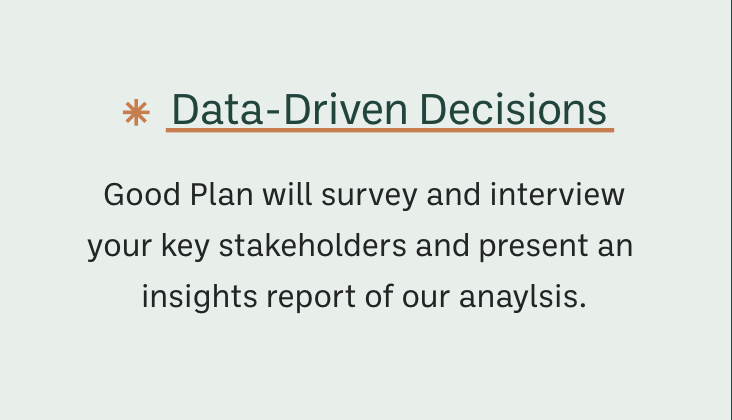 Data-Driven Decisions

Good Plan will survey and interview your key stakeholders and present an insights report of our anaylsis.